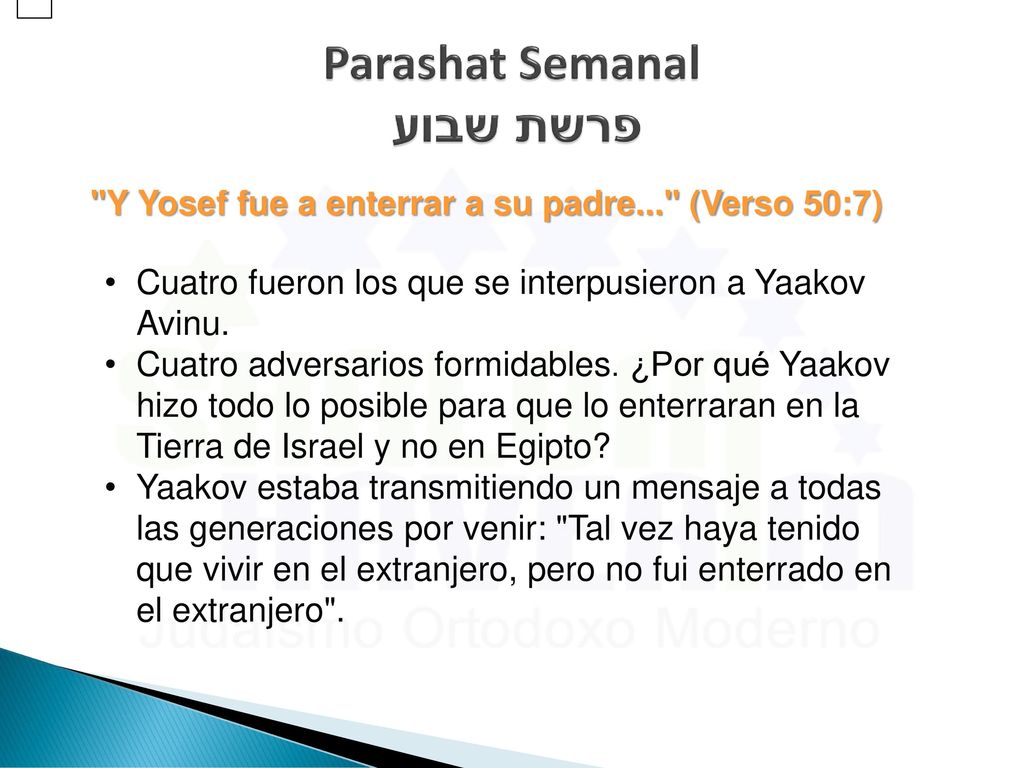 Parashat Semanal
פרשת שבוע

"Y Yosef fue a enterrar a su padre..." (Verso 50:7)

• Cuatro fueron los que se interpusieron a Yaakov Avinu.
• Cuatro adversarios formidables. ¿Por qué Yaakov hizo todo lo posible para que lo enterraran en la Tierra de Israel y no en Egipto?
• Yaakov estaba transmitiendo un mensaje a todas las generaciones por venir: "Tal vez haya tenido que vivir en el extranjero, pero no fui enterrado en el extranjero".

Judaísmo Ortodoxo Moderno